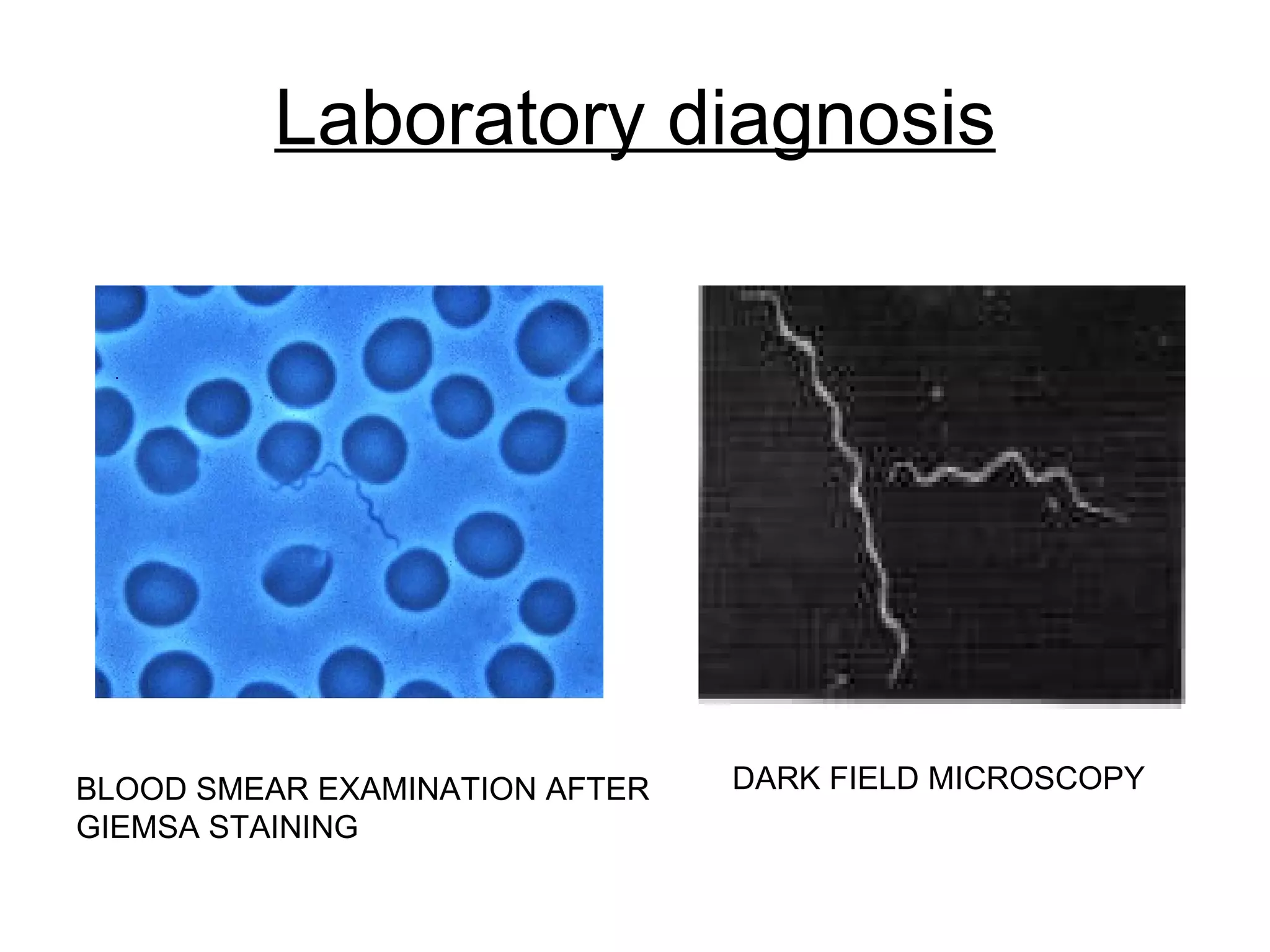 Laboratory diagnosis

BLOOD SMEAR EXAMINATION AFTER GIEMSA STAINING

DARK FIELD MICROSCOPY